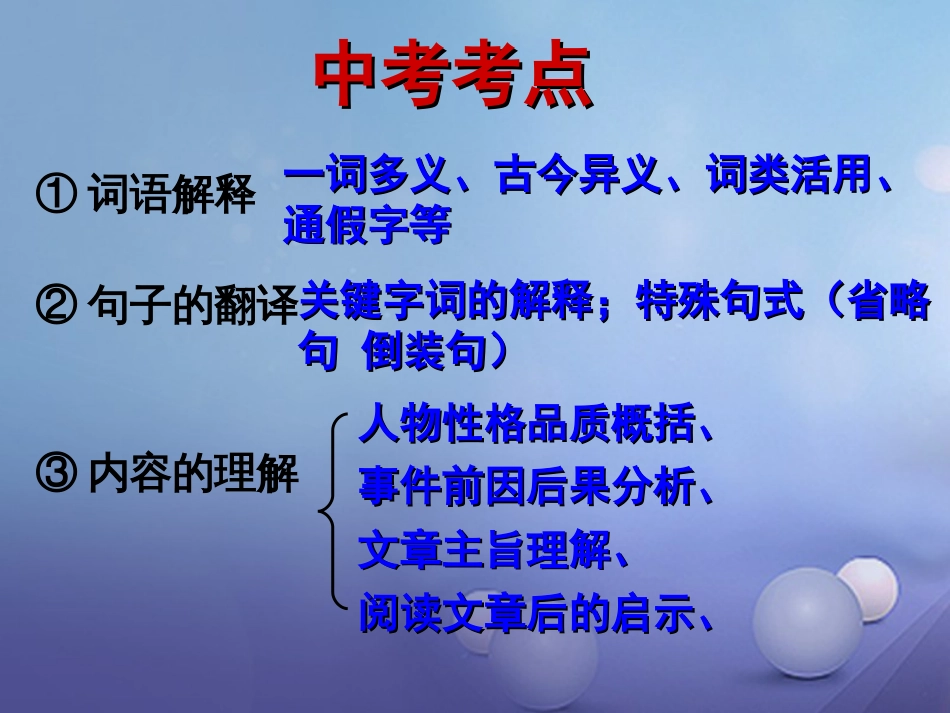 中考考点

① 词语解释 一词多义、古今异义、词类活用、通假字等

② 句子的翻译 关键字词的解释；特殊句式（省略句 倒装句）

③ 内容的理解

人物性格品质概括、

事件前因后果分析、

文章主旨理解、

阅读文章后的启示、